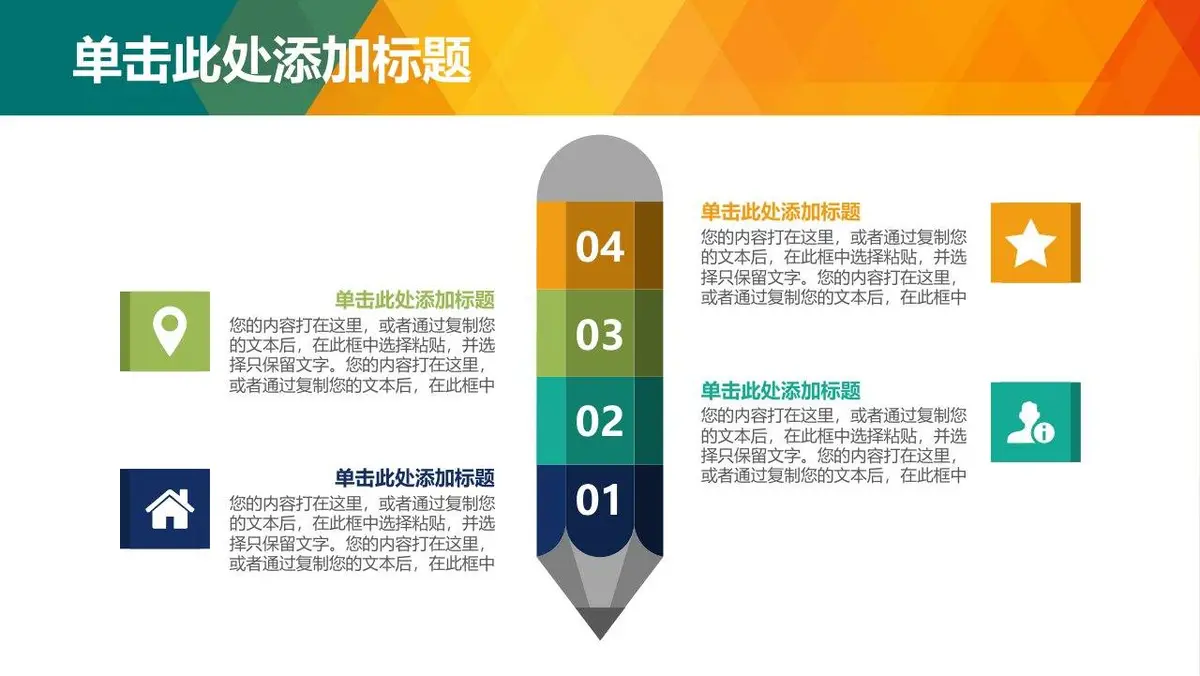 单击此处添加标题

单击此处添加标题
您的内容打在这里，或者通过复制您的文本后，在此框中选择粘贴，并选择只保留文字。您的内容打在这里，或者通过复制您的文本后，在此框中

单击此处添加标题
您的内容打在这里，或者通过复制您的文本后，在此框中选择粘贴，并选择只保留文字。您的内容打在这里，或者通过复制您的文本后，在此框中

04
03
02
01

单击此处添加标题
您的内容打在这里，或者通过复制您的文本后，在此框中选择粘贴，并选择只保留文字。您的内容打在这里，或者通过复制您的文本后，在此框中

单击此处添加标题
您的内容打在这里，或者通过复制您的文本后，在此框中选择粘贴，并选择只保留文字。您的内容打在这里，或者通过复制您的文本后，在此框中